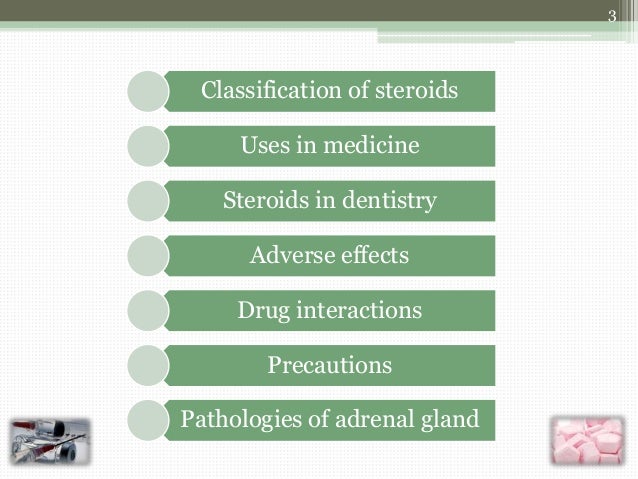 3

Classification of steroids

Uses in medicine

Steroids in dentistry

Adverse effects

Drug interactions

Precautions

Pathologies of adrenal gland